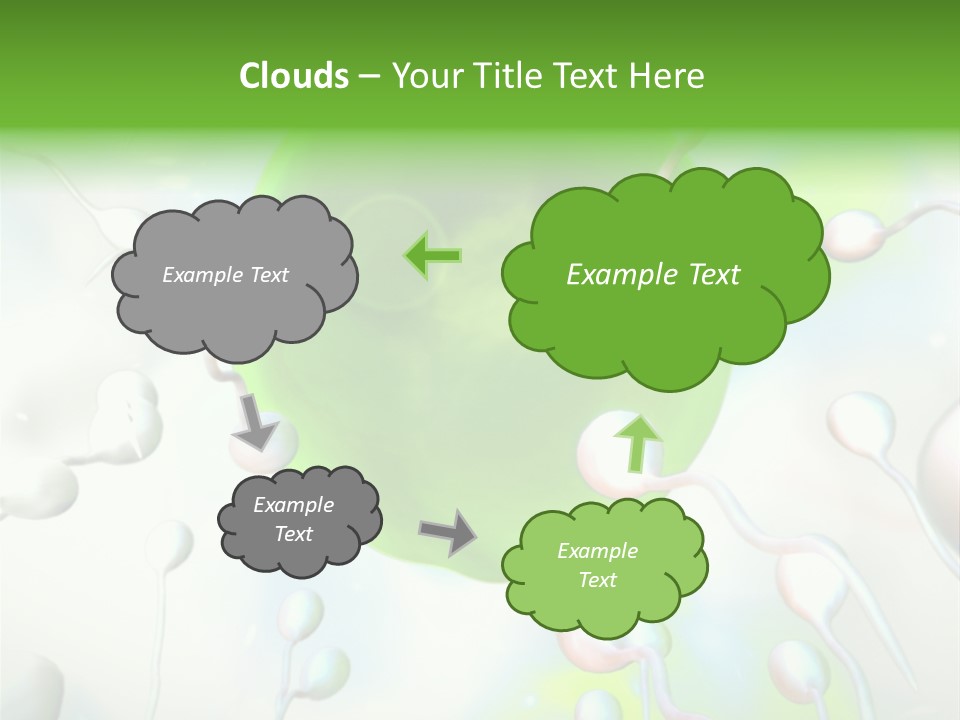 Clouds – Your Title Text Here

Example Text

Example Text

Example Text

Example Text